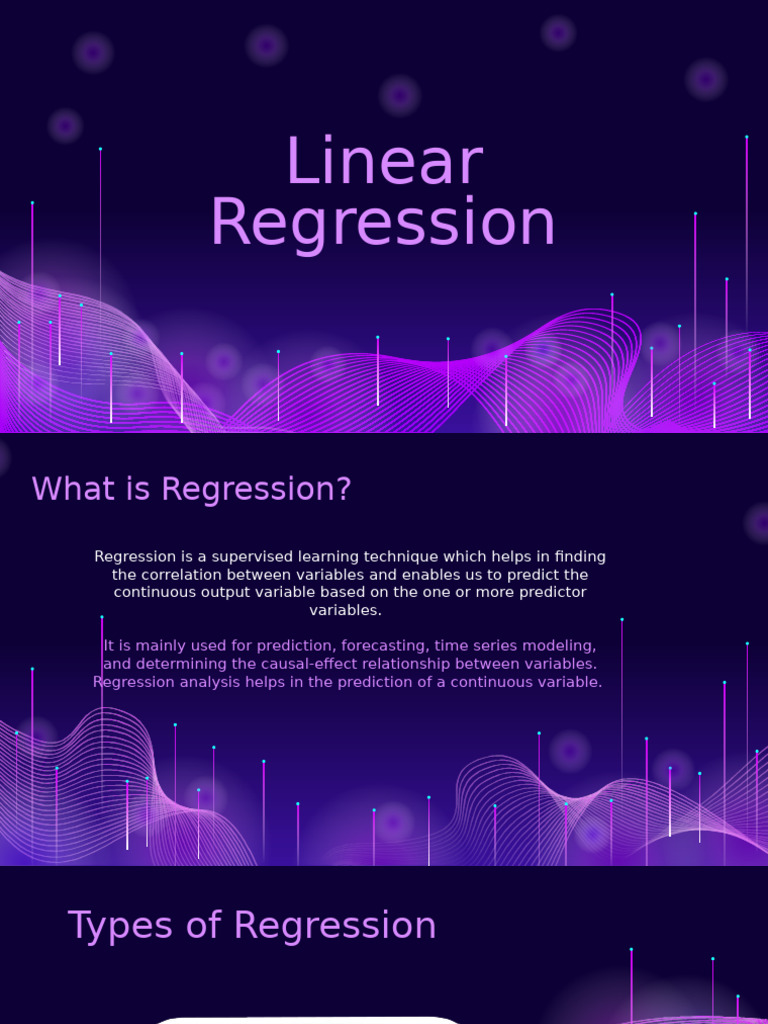 Linear Regression

What is Regression?

Regression is a supervised learning technique which helps in finding the correlation between variables and enables us to predict the continuous output variable based on the one or more predictor variables.

It is mainly used for prediction, forecasting, time series modeling, and determining the causal-effect relationship between variables. Regression analysis helps in the prediction of a continuous variable.

Types of Regression